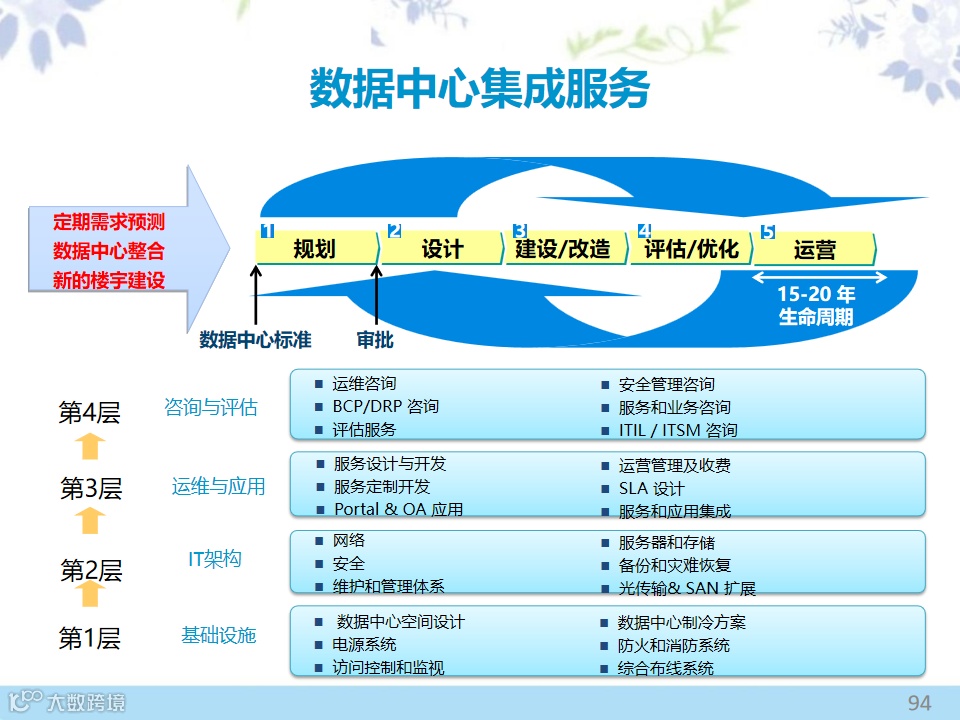 数据中心集成服务

定期需求预测
数据中心整合
新的楼宇建设

1 规划
2 设计
3 建设/改造
4 评估/优化
5 运营

15-20 年
生命周期

数据中心标准
审批

第4层 咨询与评估
■ 运维咨询
■ BCP/DRP 咨询
■ 评估服务
■ 安全管理咨询
■ 服务和业务咨询
■ ITIL / ITSM 咨询

第3层 运维与应用
■ 服务设计与开发
■ 服务定制开发
■ Portal & OA 应用
■ 运营管理及收费
■ SLA 设计
■ 服务和应用集成

第2层 IT架构
■ 网络
■ 安全
■ 维护和管理体系
■ 服务器和存储
■ 备份和灾难恢复
■ 光传输& SAN 扩展

第1层 基础设施
■ 数据中心空间设计
■ 电源系统
■ 访问控制和监视
■ 数据中心制冷方案
■ 防火和消防系统
■ 综合布线系统

大数跨境
94